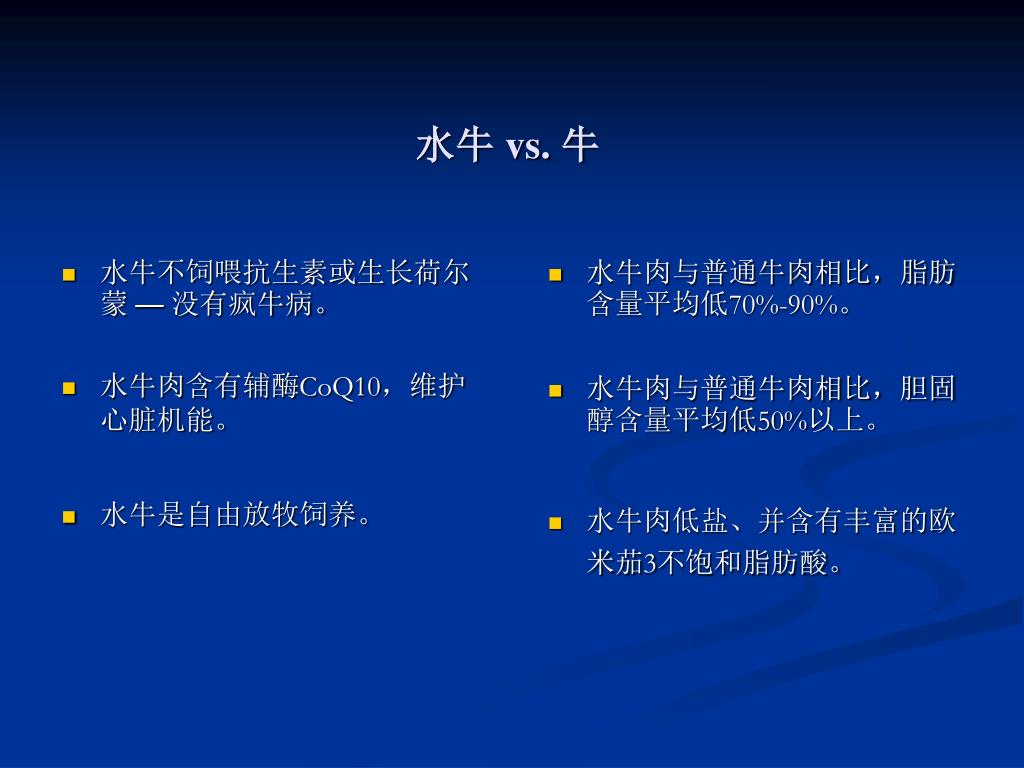 水牛 vs. 牛

- 水牛不饲喂抗生素或生长荷尔蒙 — 没有疯牛病。
- 水牛肉含有辅酶CoQ10，维护心脏机能。
- 水牛是自由放牧饲养。

- 水牛肉与普通牛肉相比，脂肪含量平均低70%-90%。
- 水牛肉与普通牛肉相比，胆固醇含量平均低50%以上。
- 水牛肉低盐、并含有丰富的欧米茄3不饱和脂肪酸。